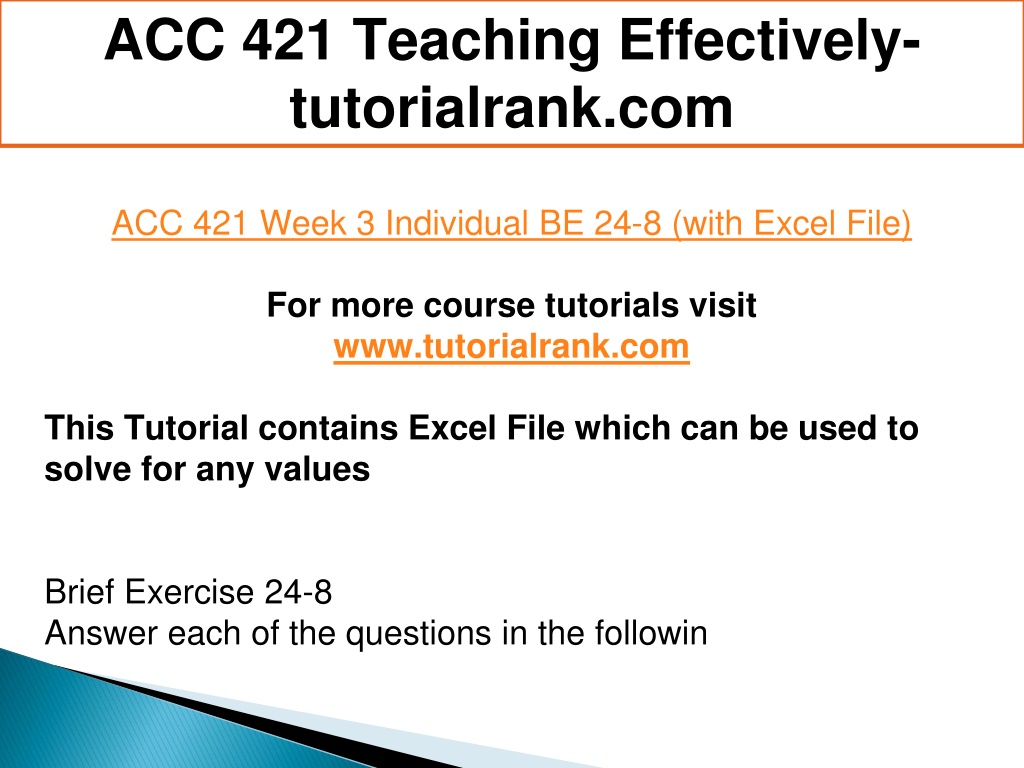 ACC 421 Teaching Effectively-tutorialrank.com

ACC 421 Week 3 Individual BE 24-8 (with Excel File)

For more course tutorials visit
www.tutorialrank.com

This Tutorial contains Excel File which can be used to solve for any values

Brief Exercise 24-8
Answer each of the questions in the followin